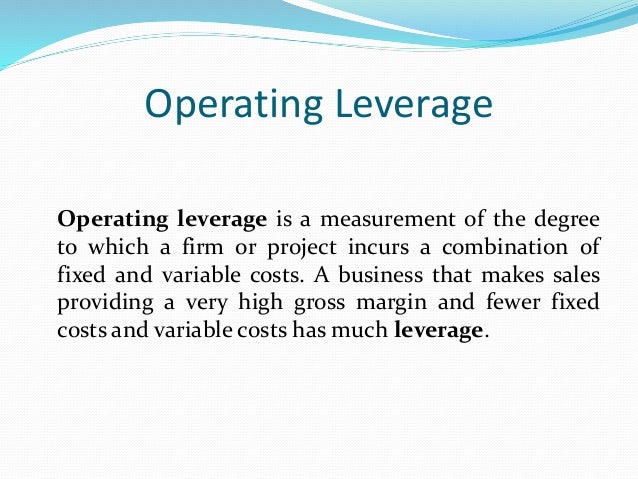 Operating Leverage

Operating leverage is a measurement of the degree to which a firm or project incurs a combination of fixed and variable costs. A business that makes sales providing a very high gross margin and fewer fixed costs and variable costs has much leverage.